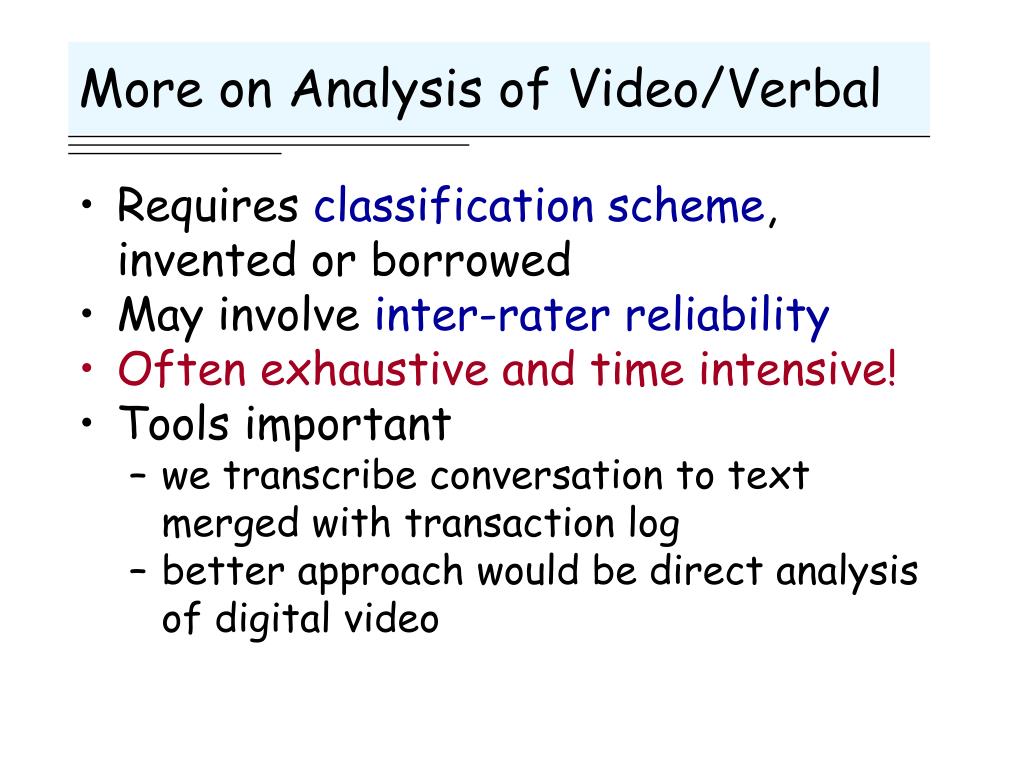 More on Analysis of Video/Verbal

• Requires classification scheme, invented or borrowed
• May involve inter-rater reliability
• Often exhaustive and time intensive!
• Tools important
  – we transcribe conversation to text merged with transaction log
  – better approach would be direct analysis of digital video